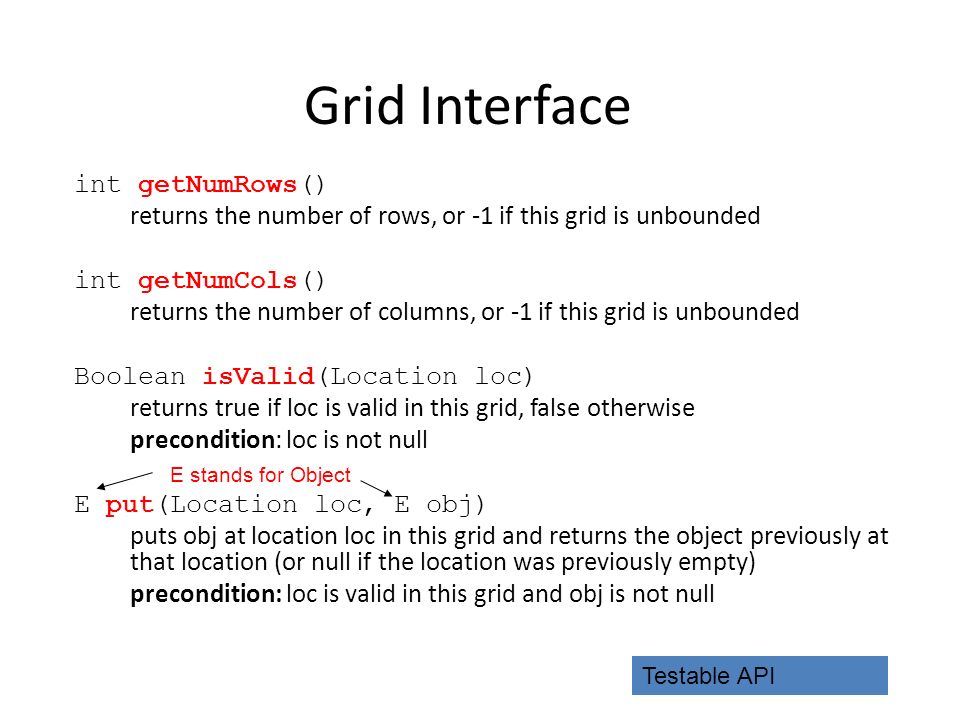 Grid Interface

int getNumRows()
returns the number of rows, or -1 if this grid is unbounded

int getNumCols()
returns the number of columns, or -1 if this grid is unbounded

Boolean isValid(Location loc)
returns true if loc is valid in this grid, false otherwise
precondition: loc is not null

E stands for Object

E put(Location loc, E obj)
puts obj at location loc in this grid and returns the object previously at that location (or null if the location was previously empty)
precondition: loc is valid in this grid and obj is not null

Testable API